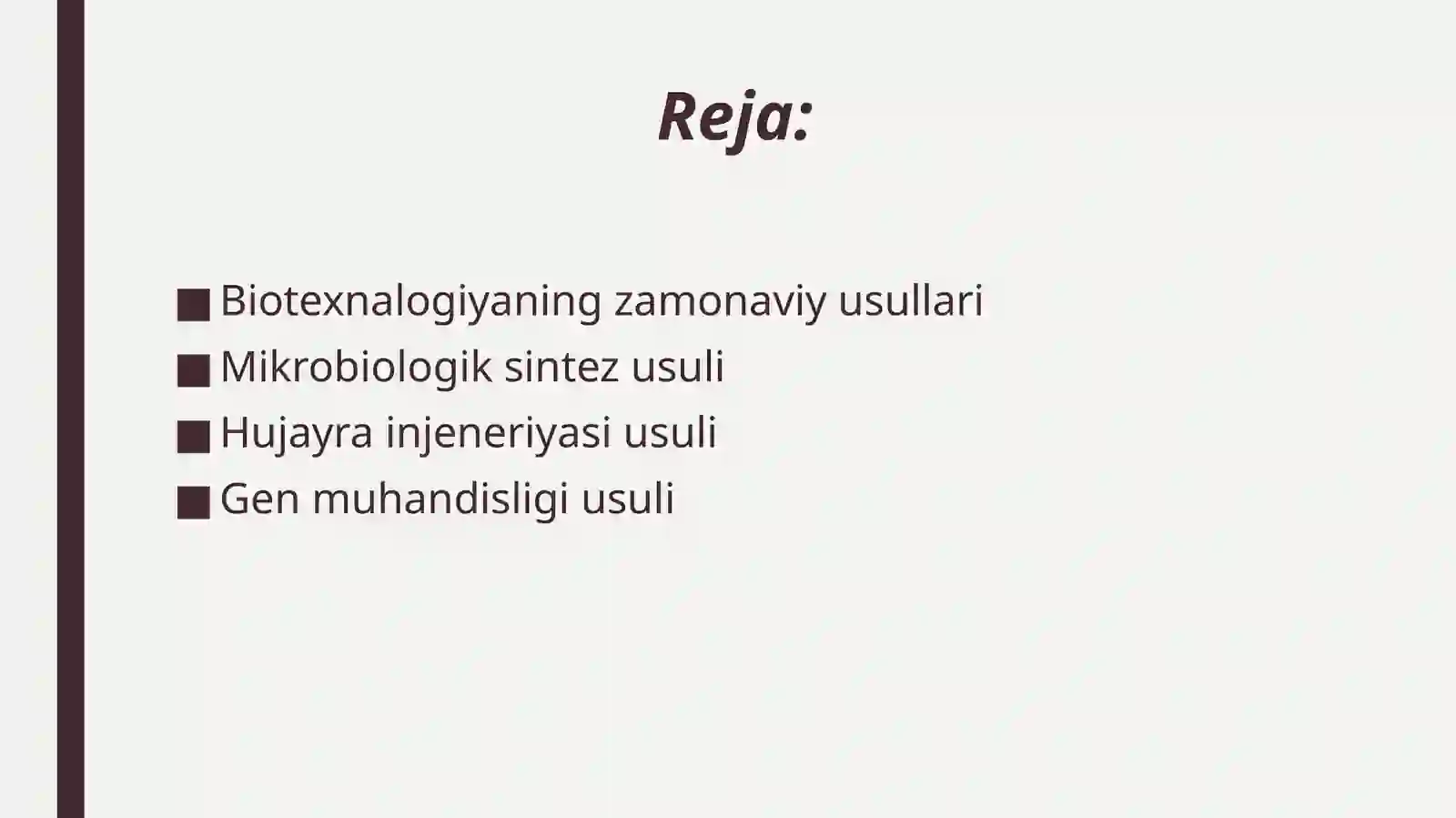 Reja:

■ Biotexnalogiyaning zamonaviy usullari
■ Mikrobiologik sintez usuli
■ Hujayra injeneriyasi usuli
■ Gen muhandisligi usuli